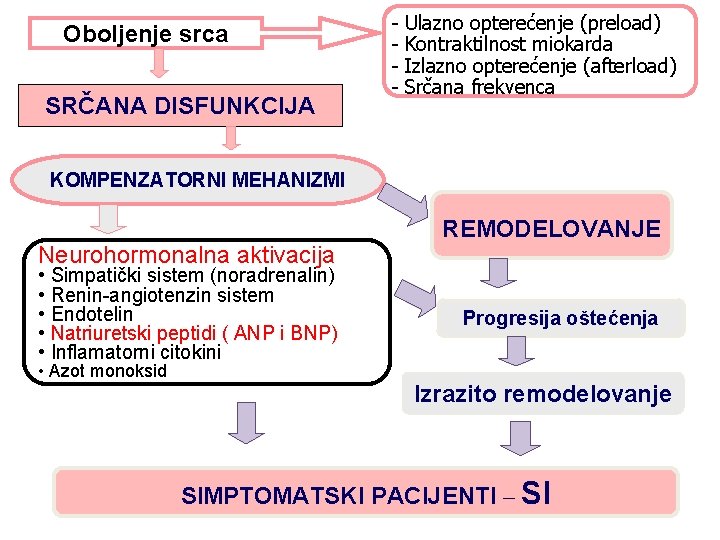 Oboljenje srca

- Ulazno opterećenje (preload)
- Kontraktilnost miokarda
- Izlazno opterećenje (afterload)
- Srčana frekvenca

SRČANA DISFUNKCIJA

KOMPENZATORNI MEHANIZMI

REMODELOVANJE

Neurohormonalna aktivacija
• Simpatički sistem (noradrenalin)
• Renin-angiotenzin sistem
• Endotelin
• Natriuretski peptidi ( ANP i BNP)
• Inflamatorni citokini
• Azot monoksid

Progresija oštećenja

Izrazito remodelovanje

SIMPTOMATSKI PACIJENTI – SI